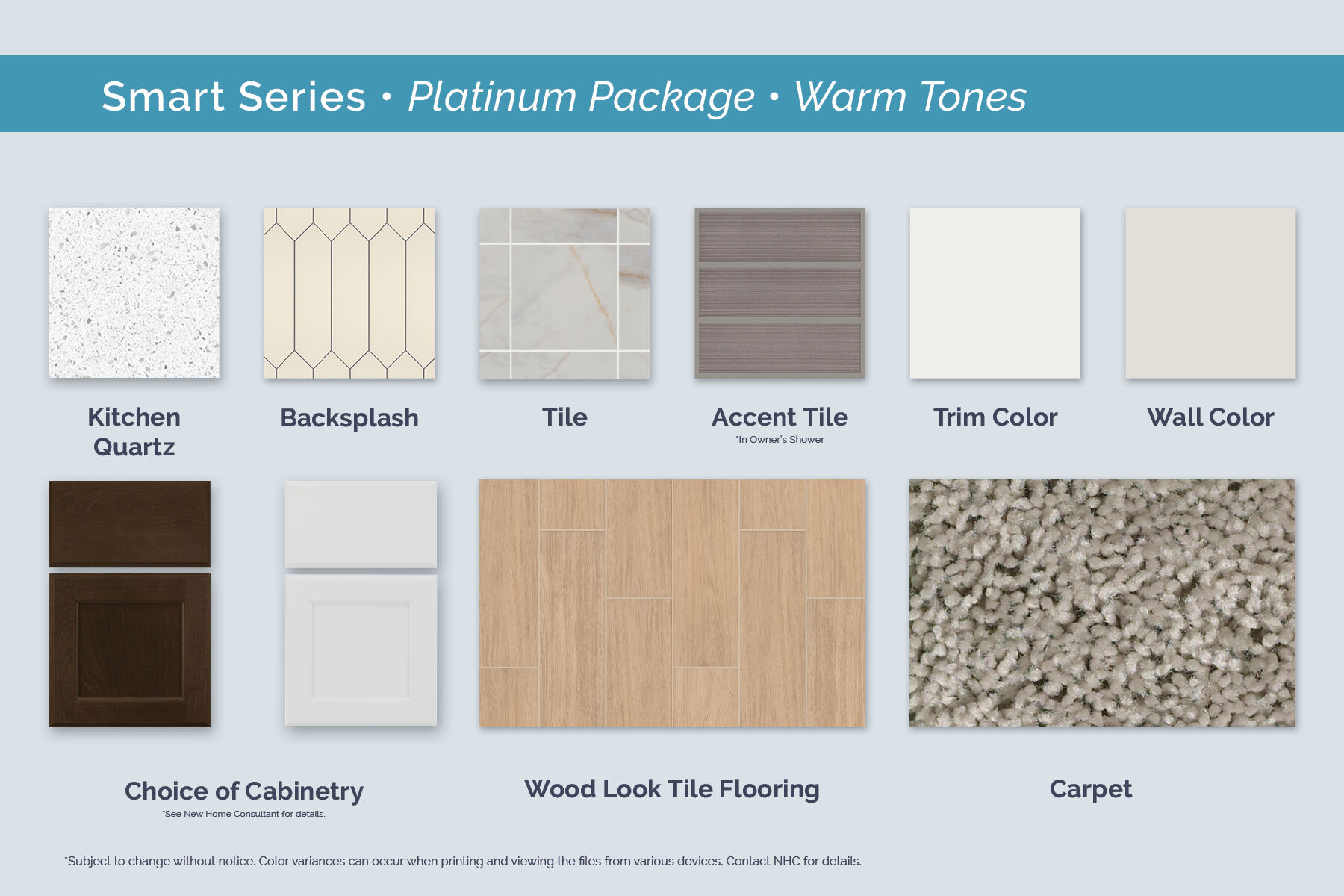 Smart Series • Platinum Package • Warm Tones

Kitchen Quartz

Backsplash

Tile

Accent Tile
*In Owner's Shower

Trim Color

Wall Color

Choice of Cabinetry
*See New Home Consultant for details.

Wood Look Tile Flooring

Carpet

*Subject to change without notice. Color variances can occur when printing and viewing the files from various devices. Contact NHC for details.